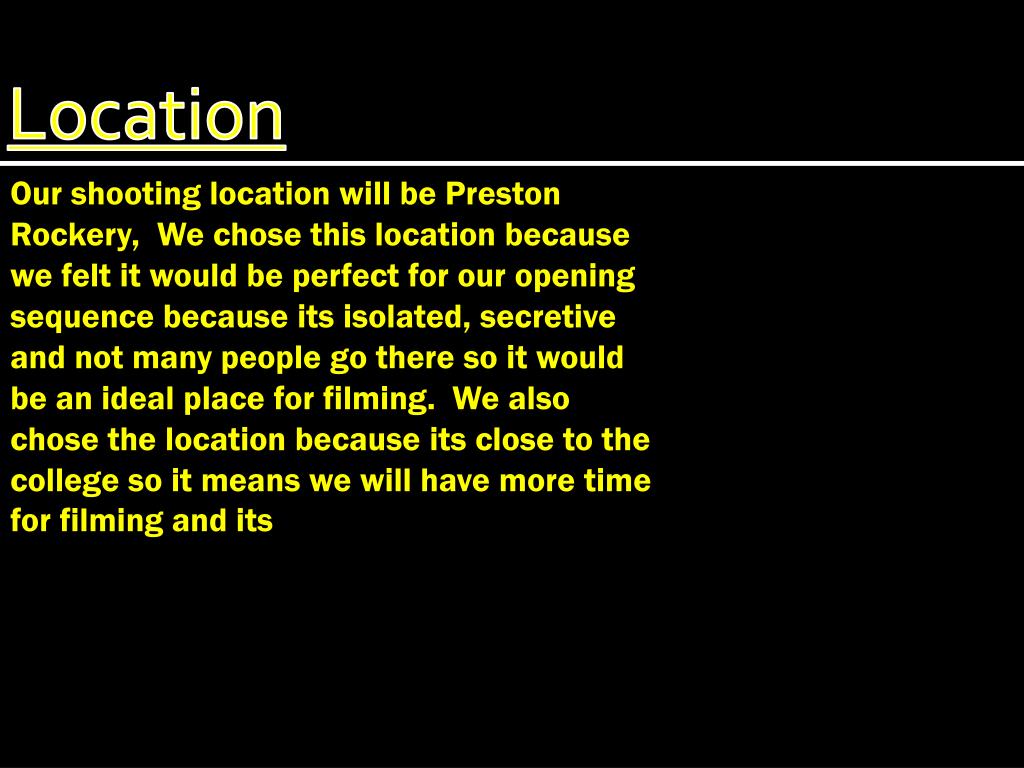 Location

Our shooting location will be Preston Rockery,  We chose this location because we felt it would be perfect for our opening sequence because its isolated, secretive and not many people go there so it would be an ideal place for filming.  We also chose the location because its close to the college so it means we will have more time for filming and its